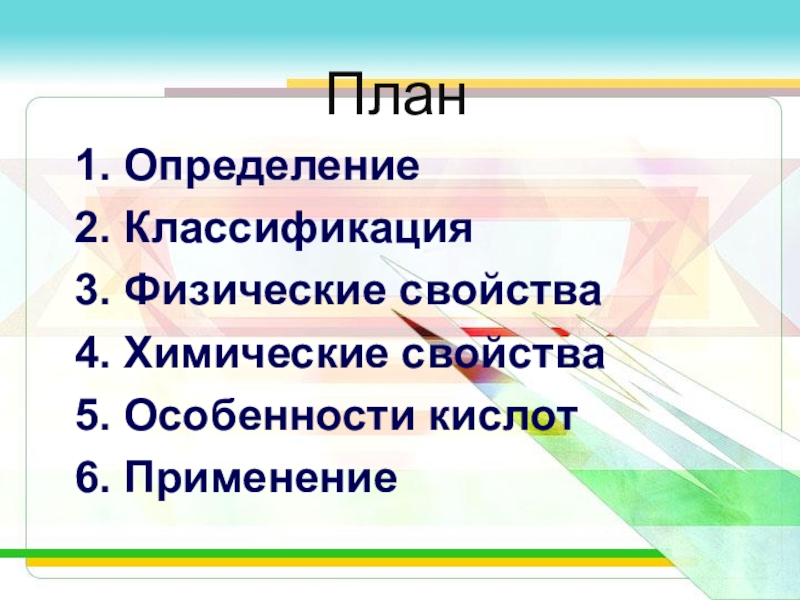 План

1. Определение
2. Классификация
3. Физические свойства
4. Химические свойства
5. Особенности кислот
6. Применение